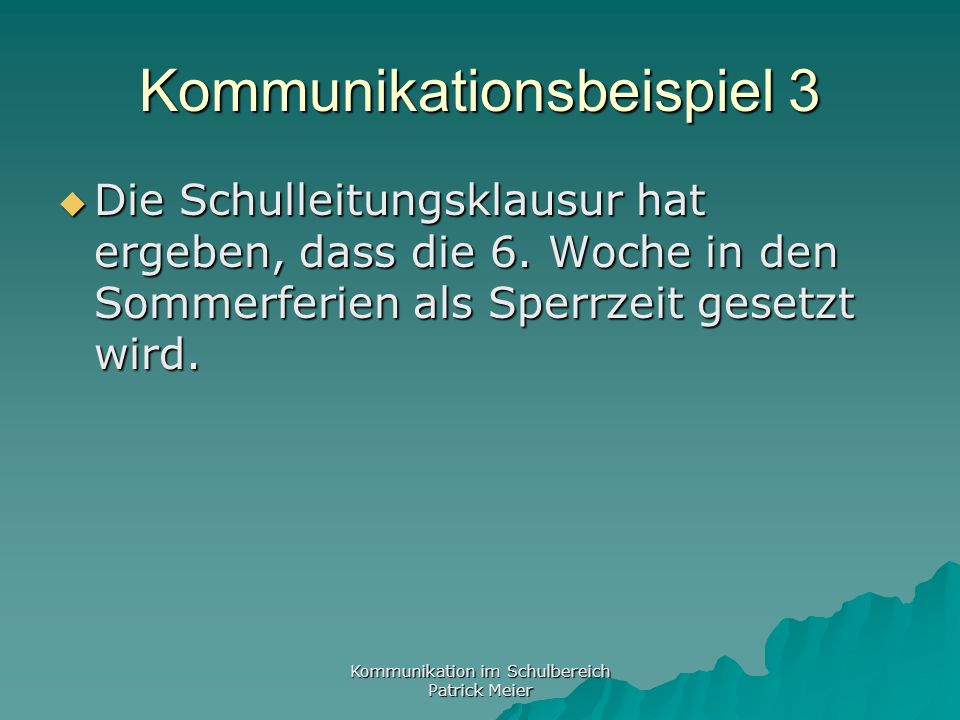 Kommunikationsbeispiel 3

Die Schulleitungsklausur hat ergeben, dass die 6. Woche in den Sommerferien als Sperrzeit gesetzt wird.

Kommunikation im Schulbereich
Patrick Meier